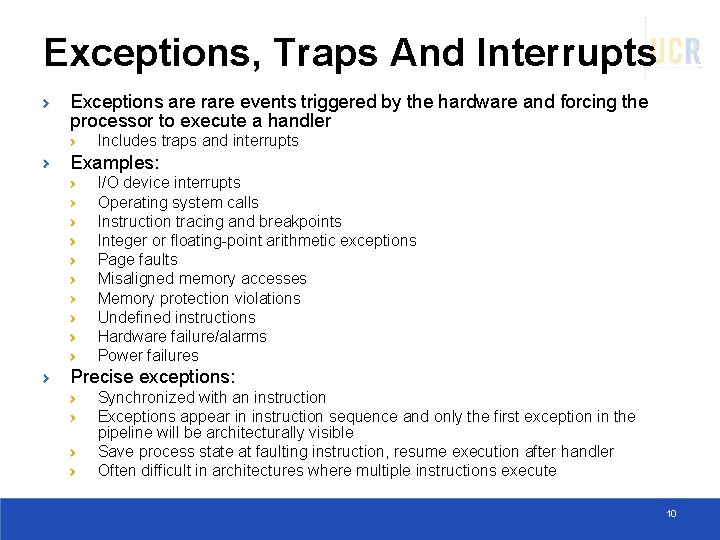 Exceptions, Traps And Interrupts

UCR

› Exceptions are rare events triggered by the hardware and forcing the processor to execute a handler
  › Includes traps and interrupts
› Examples:
  › I/O device interrupts
  › Operating system calls
  › Instruction tracing and breakpoints
  › Integer or floating-point arithmetic exceptions
  › Page faults
  › Misaligned memory accesses
  › Memory protection violations
  › Undefined instructions
  › Hardware failure/alarms
  › Power failures
› Precise exceptions:
  › Synchronized with an instruction
  › Exceptions appear in instruction sequence and only the first exception in the pipeline will be architecturally visible
  › Save process state at faulting instruction, resume execution after handler
  › Often difficult in architectures where multiple instructions execute

10